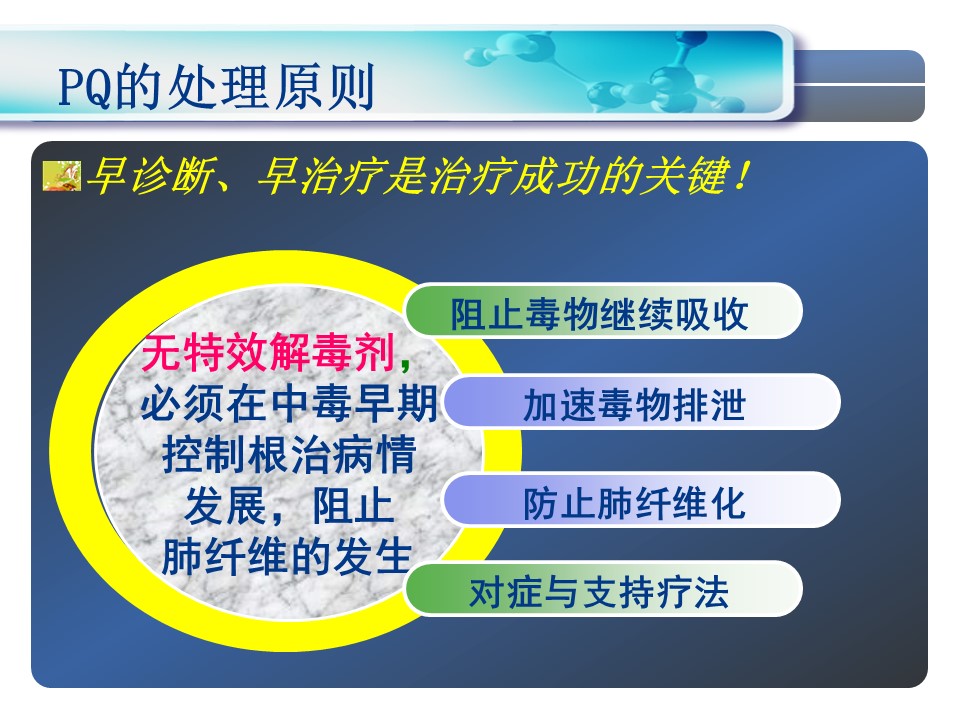 PQ的处理原则

早诊断、早治疗是治疗成功的关键！

无特效解毒剂，必须在中毒早期控制根治病情发展，阻止肺纤维的发生

阻止毒物继续吸收

加速毒物排泄

防止肺纤维化

对症与支持疗法